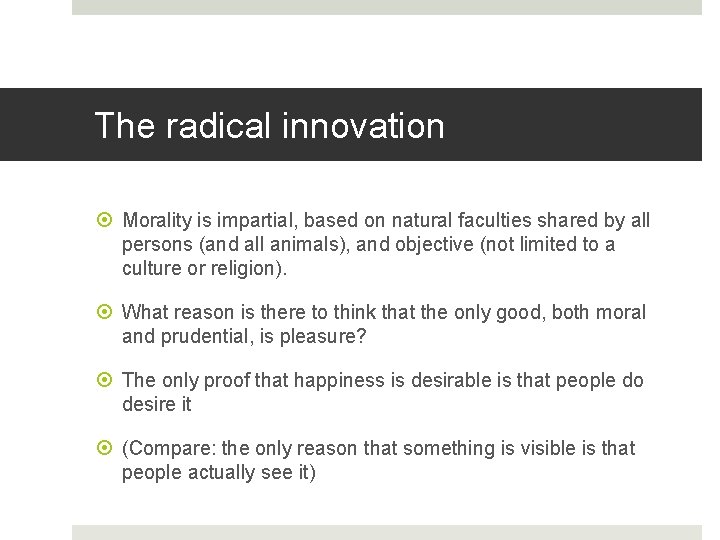 The radical innovation

Morality is impartial, based on natural faculties shared by all persons (and all animals), and objective (not limited to a culture or religion).

What reason is there to think that the only good, both moral and prudential, is pleasure?

The only proof that happiness is desirable is that people do desire it

(Compare: the only reason that something is visible is that people actually see it)